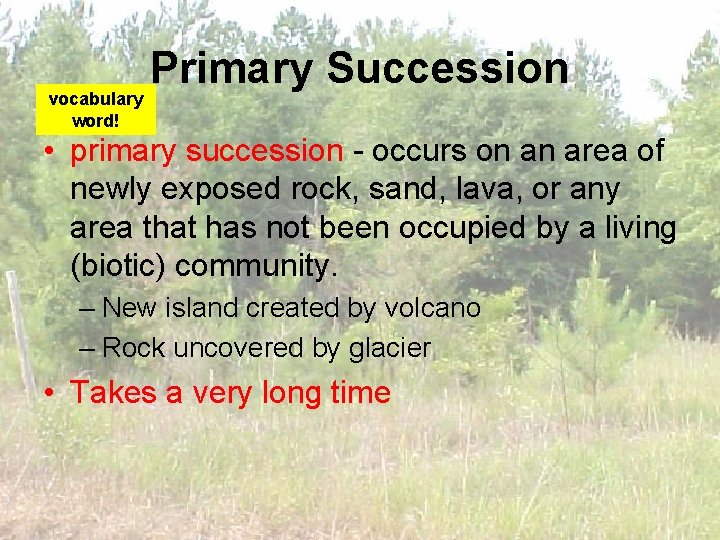 Primary Succession

vocabulary word!

• primary succession - occurs on an area of newly exposed rock, sand, lava, or any area that has not been occupied by a living (biotic) community.
– New island created by volcano
– Rock uncovered by glacier

• Takes a very long time